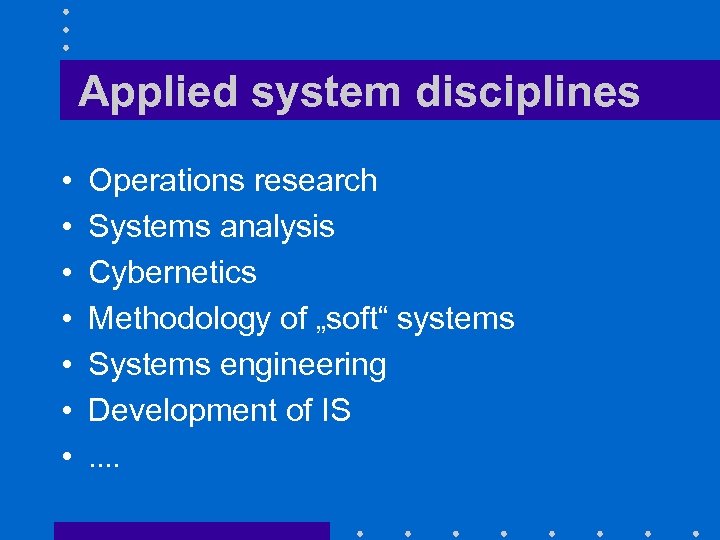 Applied system disciplines

• Operations research
• Systems analysis
• Cybernetics
• Methodology of „soft“ systems
• Systems engineering
• Development of IS
• ....